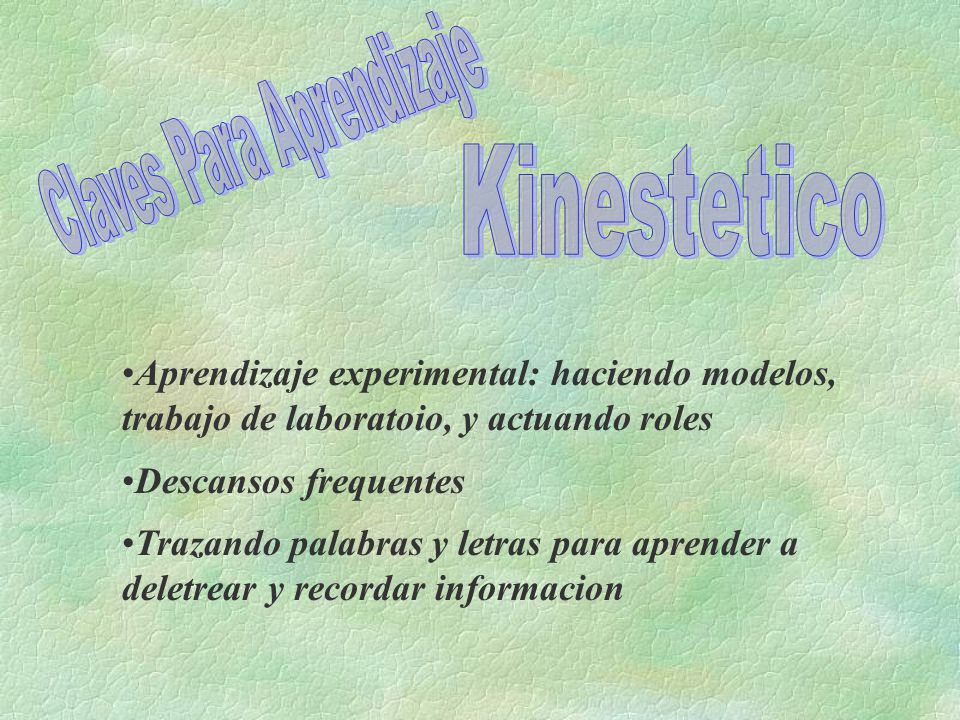 Claves Para Aprendizaje

Kinestetico

•Aprendizaje experimental: haciendo modelos, trabajo de laboratoio, y actuando roles

•Descansos frequentes

•Trazando palabras y letras para aprender a deletrear y recordar informacion